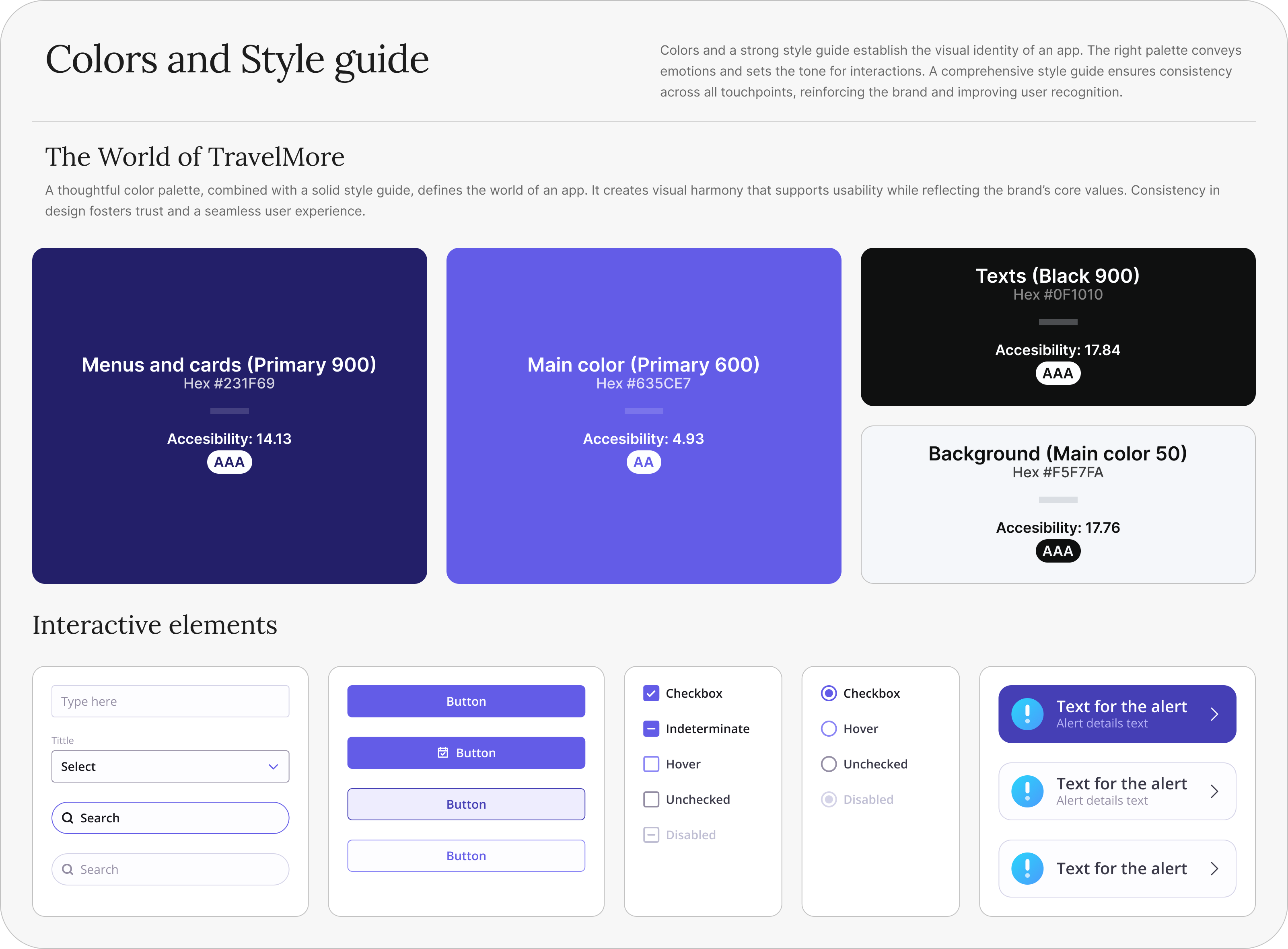 Colors and Style guide

Colors and a strong style guide establish the visual identity of an app. The right palette conveys emotions and sets the tone for interactions. A comprehensive style guide ensures consistency across all touchpoints, reinforcing the brand and improving user recognition.

The World of TravelMore

A thoughtful color palette, combined with a solid style guide, defines the world of an app. It creates visual harmony that supports usability while reflecting the brand's core values. Consistency in design fosters trust and a seamless user experience.

Menus and cards (Primary 900)
Hex #231F69
Accesibility: 14.13
AAA

Main color (Primary 600)
Hex #635CE7
Accesibility: 4.93
AA

Texts (Black 900)
Hex #0F1010
Accesibility: 17.84
AAA

Background (Main color 50)
Hex #F5F7FA
Accesibility: 17.76
AAA

Interactive elements

Type here
Tittle
Select
Search
Search

Button
Button
Button
Button

Checkbox
Indeterminate
Hover
Unchecked
Disabled

Checkbox
Hover
Unchecked
Disabled

Text for the alert
Alert details text
Text for the alert
Alert details text
Text for the alert